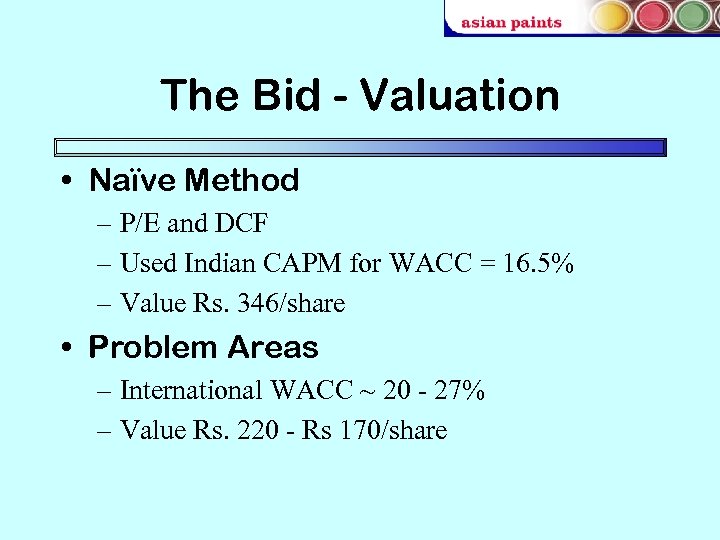 asian paints

The Bid - Valuation

• Naïve Method
– P/E and DCF
– Used Indian CAPM for WACC = 16.5%
– Value Rs. 346/share

• Problem Areas
– International WACC ~ 20 - 27%
– Value Rs. 220 - Rs 170/share